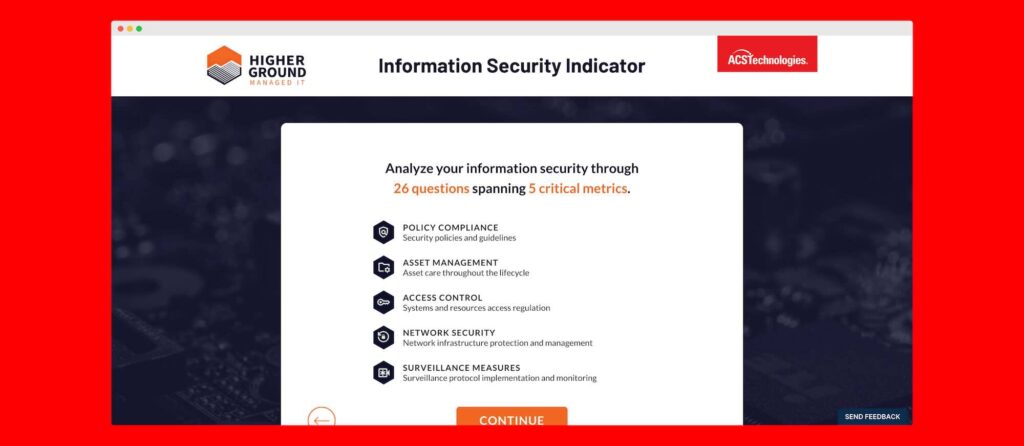 HIGHER GROUND
MANAGED IT

Information Security Indicator

ACSTechnologies.

Analyze your information security through 26 questions spanning 5 critical metrics.

POLICY COMPLIANCE
Security policies and guidelines

ASSET MANAGEMENT
Asset care throughout the lifecycle

ACCESS CONTROL
Systems and resources access regulation

NETWORK SECURITY
Network infrastructure protection and management

SURVEILLANCE MEASURES
Surveillance protocol implementation and monitoring

CONTINUE

SEND FEEDBACK